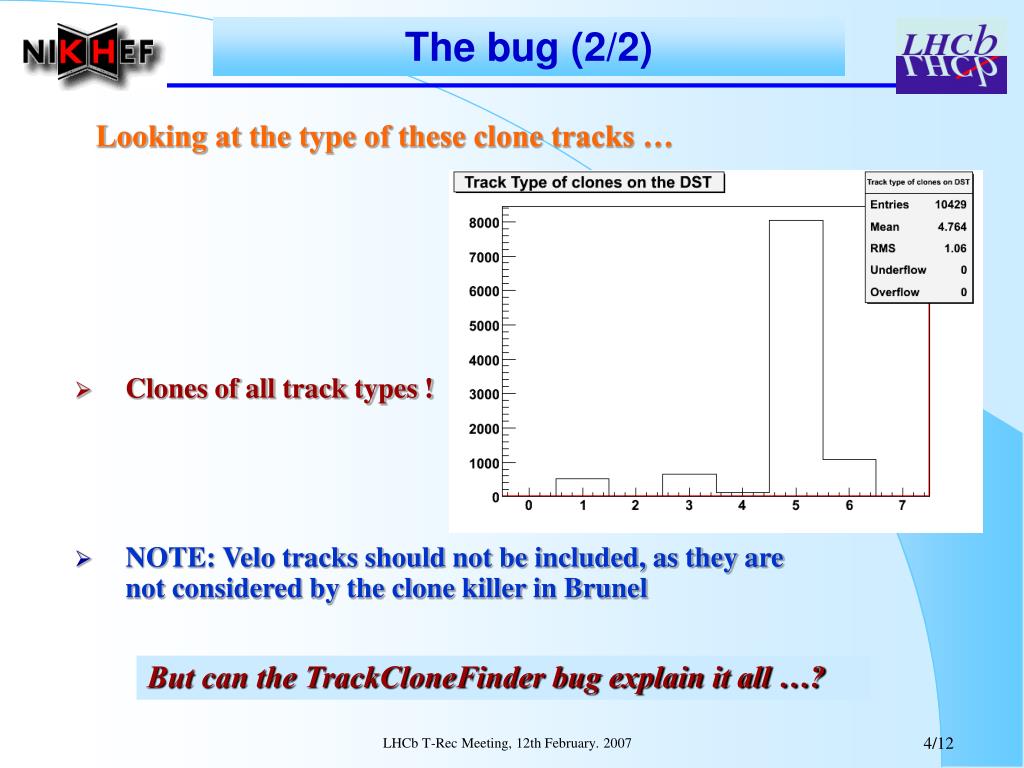 NIKHEF

The bug (2/2)

LHCb

Looking at the type of these clone tracks …

Track Type of clones on the DST

| Track type of clones on DST | |
|---|---|
| Entries | 10429 |
| Mean | 4.764 |
| RMS | 1.06 |
| Underflow | 0 |
| Overflow | 0 |

8000
7000
6000
5000
4000
3000
2000
1000
0

0 1 2 3 4 5 6 7

➢ Clones of all track types !

➢ NOTE: Velo tracks should not be included, as they are not considered by the clone killer in Brunel

But can the TrackCloneFinder bug explain it all …?

LHCb T-Rec Meeting, 12th February. 2007

4/12